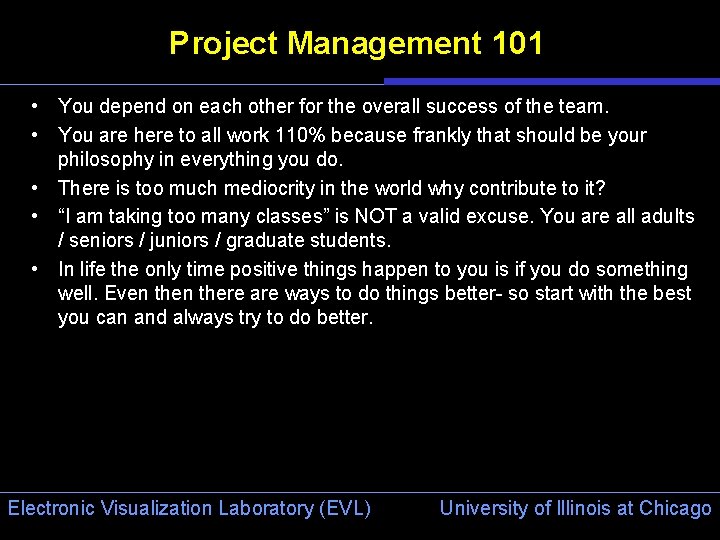 Project Management 101

• You depend on each other for the overall success of the team.
• You are here to all work 110% because frankly that should be your philosophy in everything you do.
• There is too much mediocrity in the world why contribute to it?
• “I am taking too many classes” is NOT a valid excuse. You are all adults / seniors / juniors / graduate students.
• In life the only time positive things happen to you is if you do something well. Even then there are ways to do things better- so start with the best you can and always try to do better.

Electronic Visualization Laboratory (EVL)

University of Illinois at Chicago